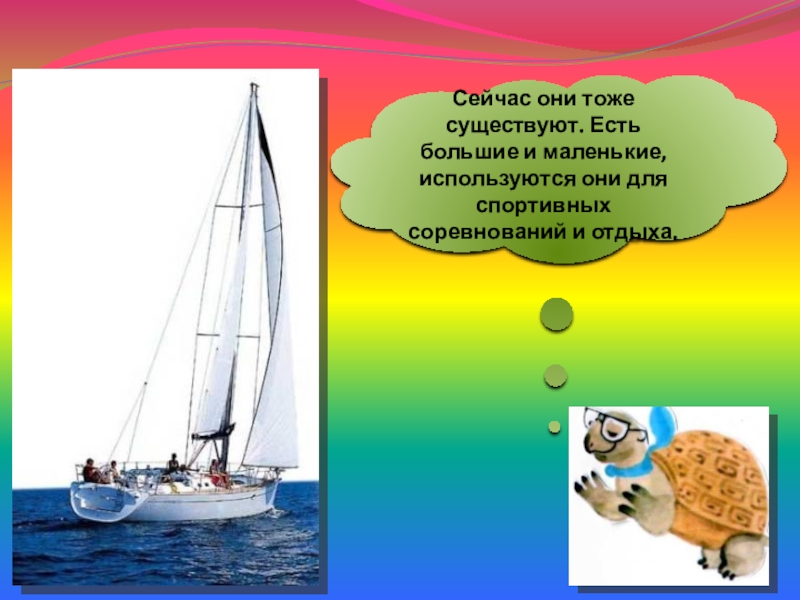 Сейчас они тоже существуют. Есть большие и маленькие, используются они для спортивных соревнований и отдыха.